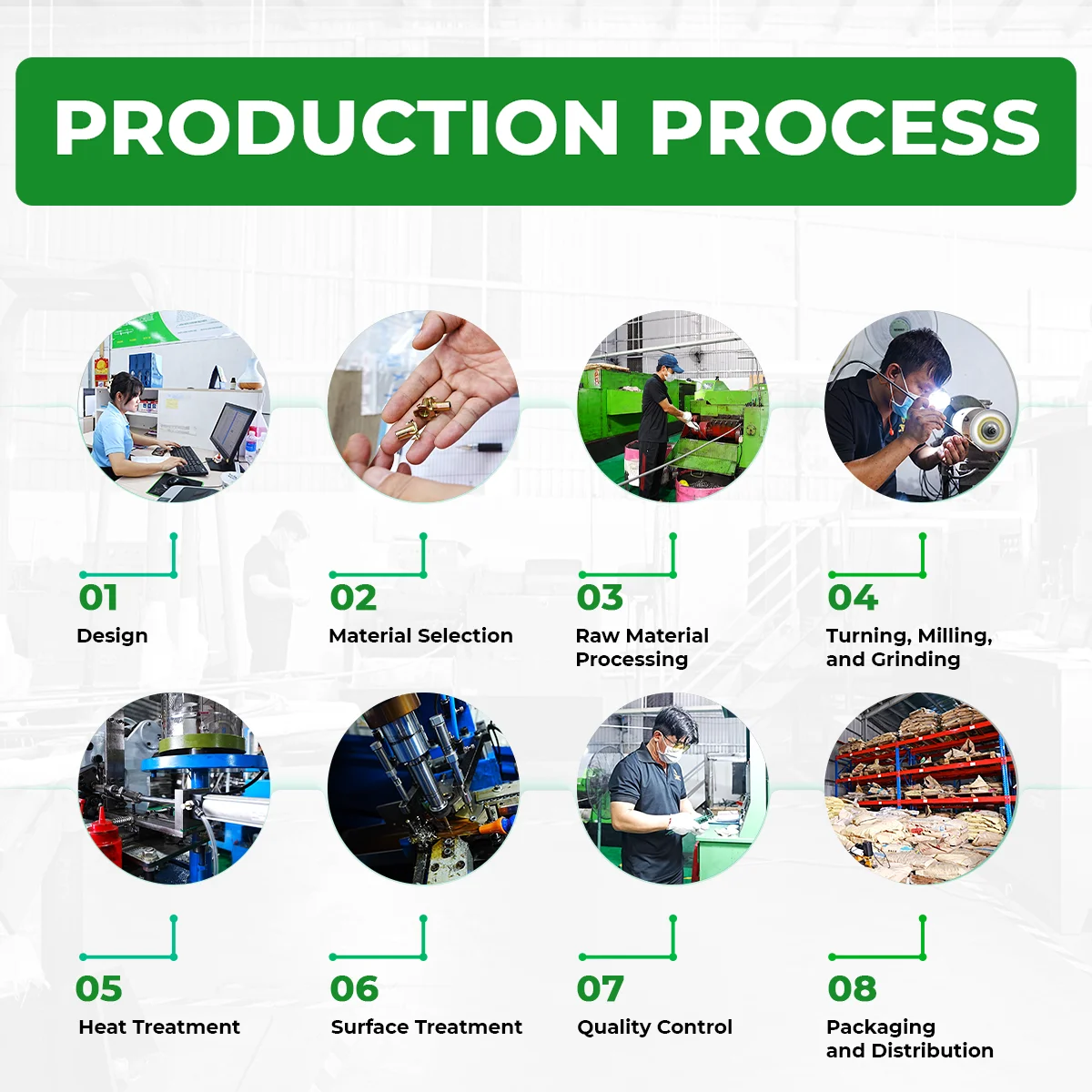 PRODUCTION PROCESS

01
Design

02
Material Selection

03
Raw Material Processing

04
Turning, Milling, and Grinding

05
Heat Treatment

06
Surface Treatment

07
Quality Control

08
Packaging and Distribution